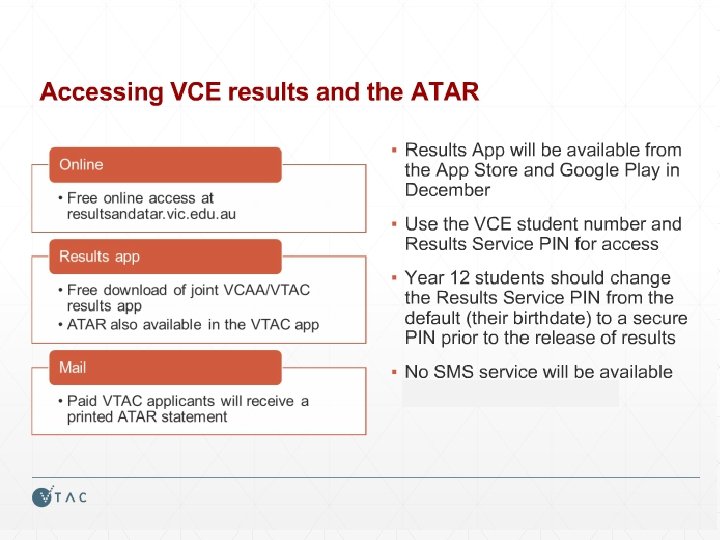 Accessing VCE results and the ATAR

Online

• Free online access at resultsandatar.vic.edu.au

Results app

• Free download of joint VCAA/VTAC results app
• ATAR also available in the VTAC app

Mail

• Paid VTAC applicants will receive a printed ATAR statement

▪ Results App will be available from the App Store and Google Play in December

▪ Use the VCE student number and Results Service PIN for access

▪ Year 12 students should change the Results Service PIN from the default (their birthdate) to a secure PIN prior to the release of results

▪ No SMS service will be available

VTAC